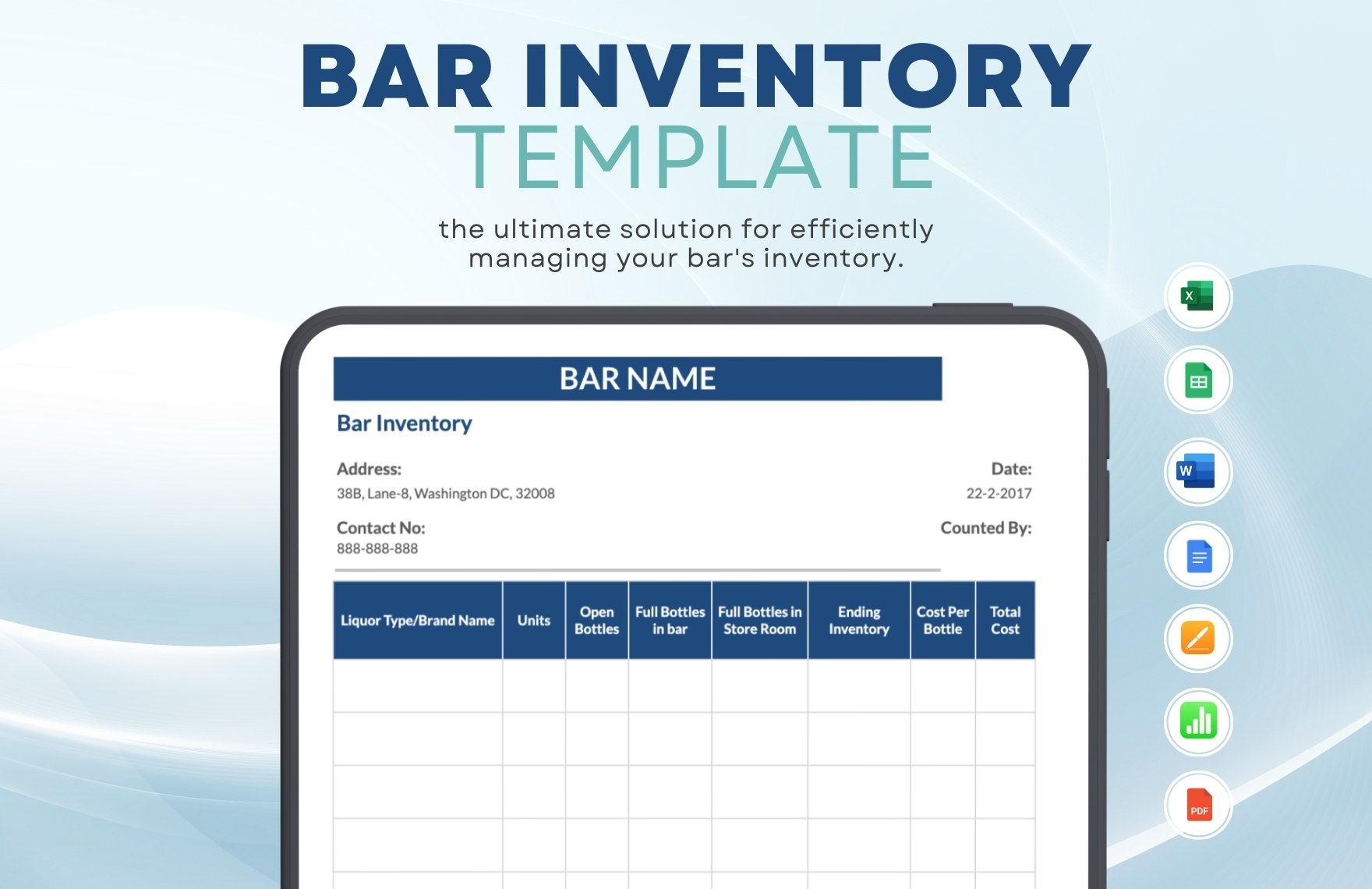 BAR INVENTORY
TEMPLATE

the ultimate solution for efficiently managing your bar's inventory.

BAR NAME

Bar Inventory

Address:
38B, Lane-8, Washington DC, 32008

Date:
22-2-2017

Contact No:
888-888-888

Counted By:

| Liquor Type/Brand Name | Units | Open Bottles | Full Bottles in bar | Full Bottles in Store Room | Ending Inventory | Cost Per Bottle | Total Cost |
|---|---|---|---|---|---|---|---|
| | | | | | | | |
| | | | | | | | |
| | | | | | | | |
| | | | | | | | |

X

W

PDF